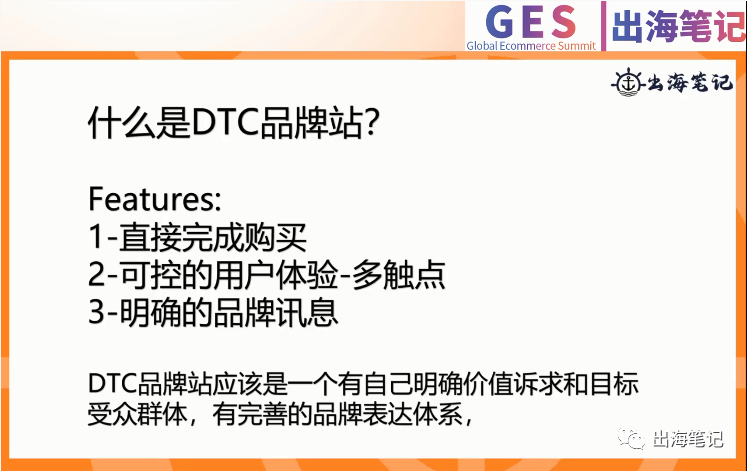 GES
Global Ecommerce Summit
出海笔记

出海笔记

什么是DTC品牌站?

Features:
1-直接完成购买
2-可控的用户体验-多触点
3-明确的品牌讯息

DTC品牌站应该是一个有自己明确价值诉求和目标受众群体，有完善的品牌表达体系，

出海笔记